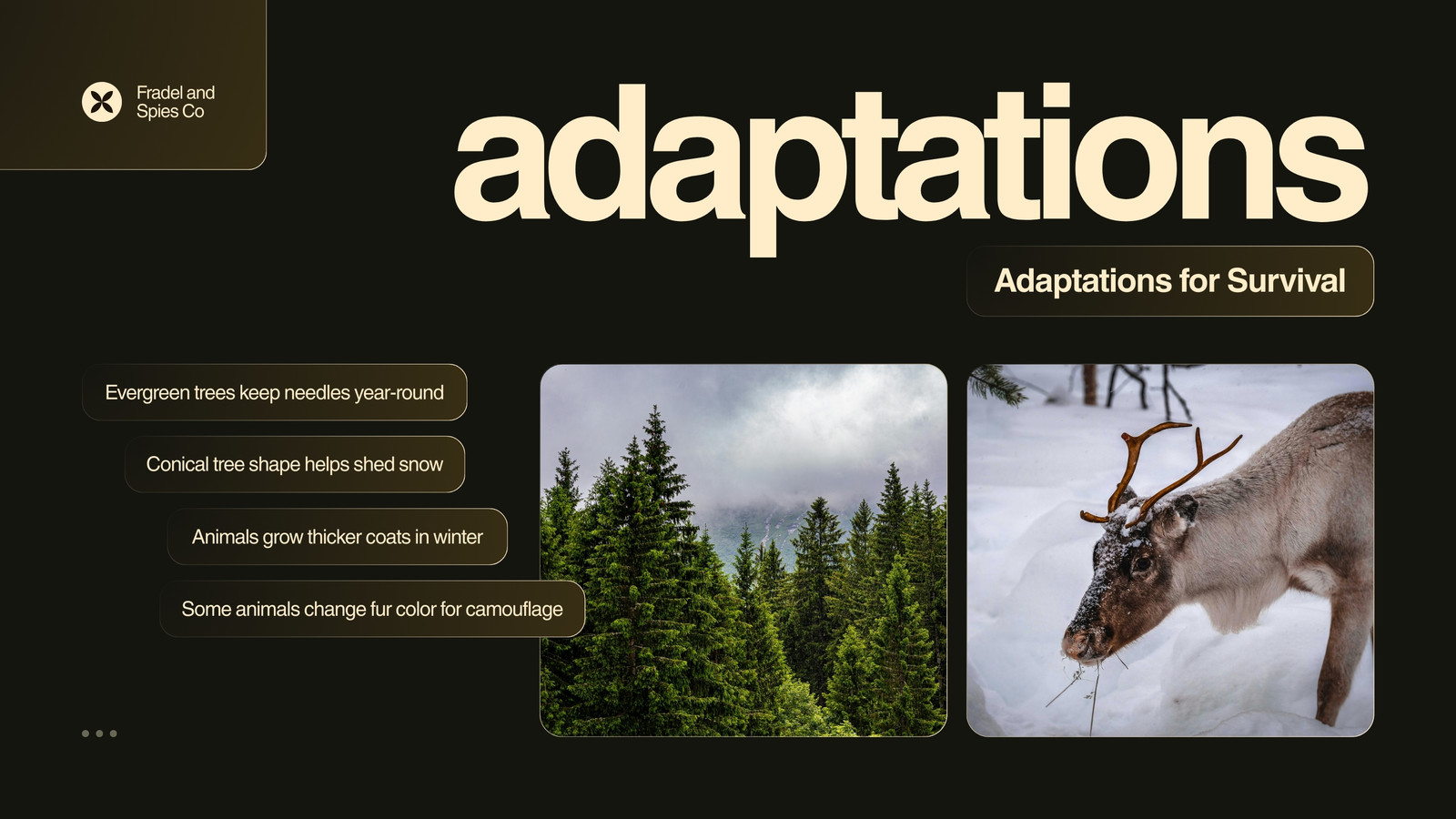 Fradel and Spies Co

adaptations

Adaptations for Survival

Evergreen trees keep needles year-round

Conical tree shape helps shed snow

Animals grow thicker coats in winter

Some animals change fur color for camouflage